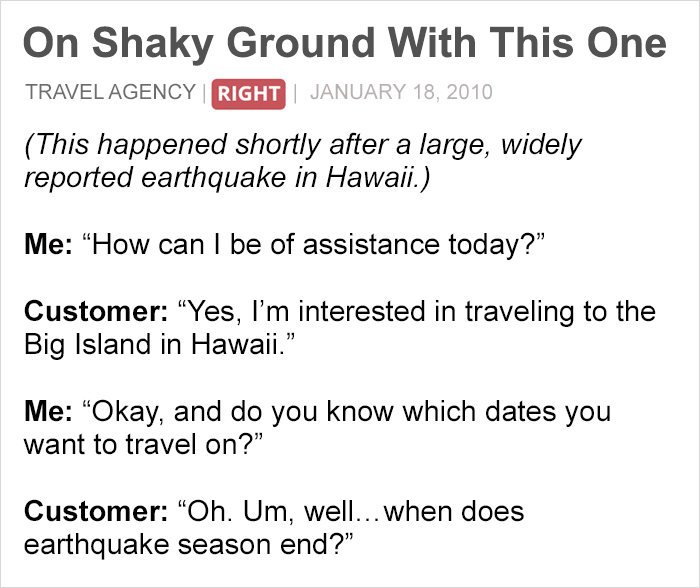 On Shaky Ground With This One

TRAVEL AGENCY | RIGHT | JANUARY 18, 2010

(This happened shortly after a large, widely reported earthquake in Hawaii.)

Me: “How can I be of assistance today?”

Customer: “Yes, I’m interested in traveling to the Big Island in Hawaii.”

Me: “Okay, and do you know which dates you want to travel on?”

Customer: “Oh. Um, well…when does earthquake season end?”